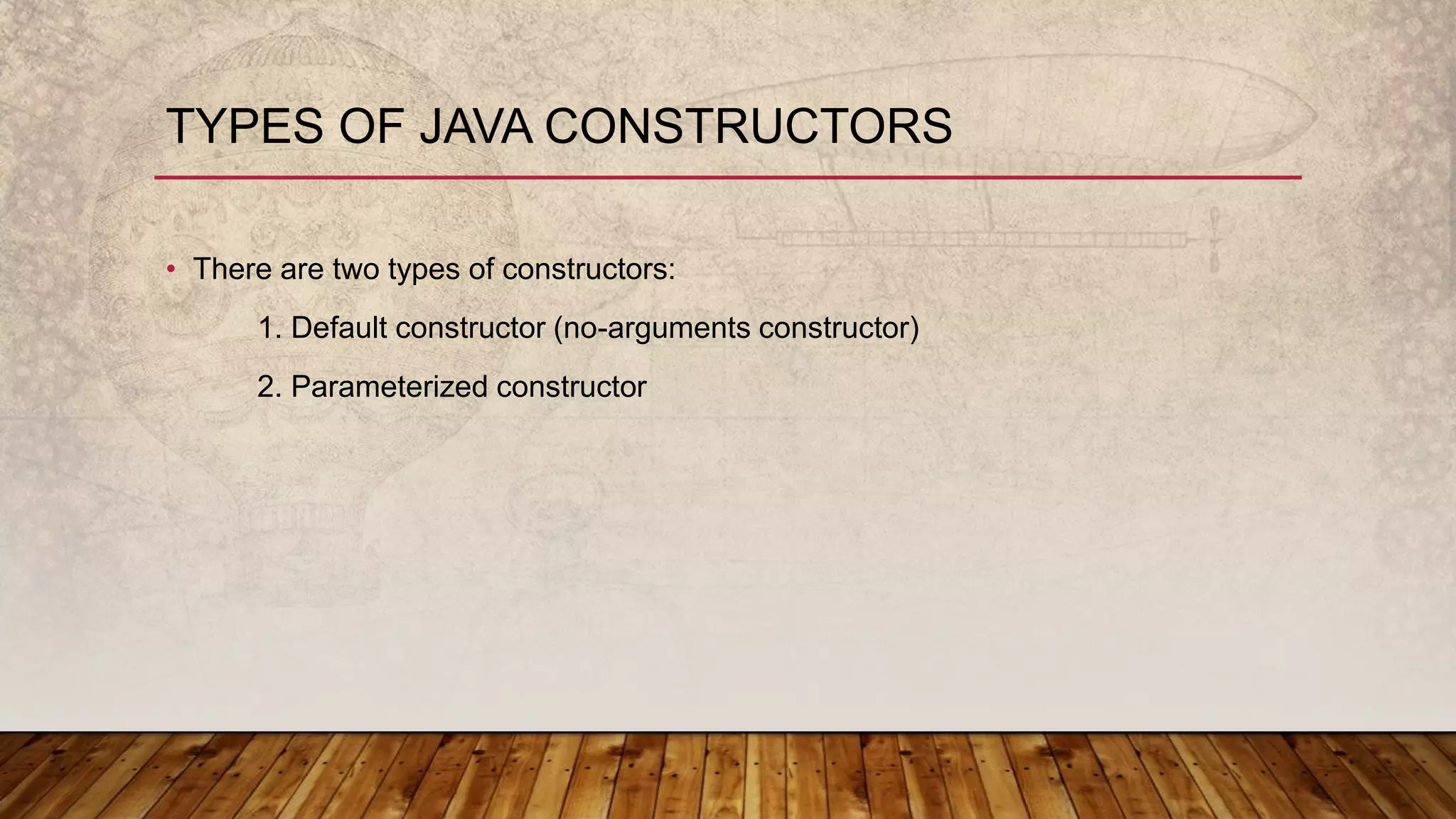 TYPES OF JAVA CONSTRUCTORS

• There are two types of constructors:

1. Default constructor (no-arguments constructor)

2. Parameterized constructor